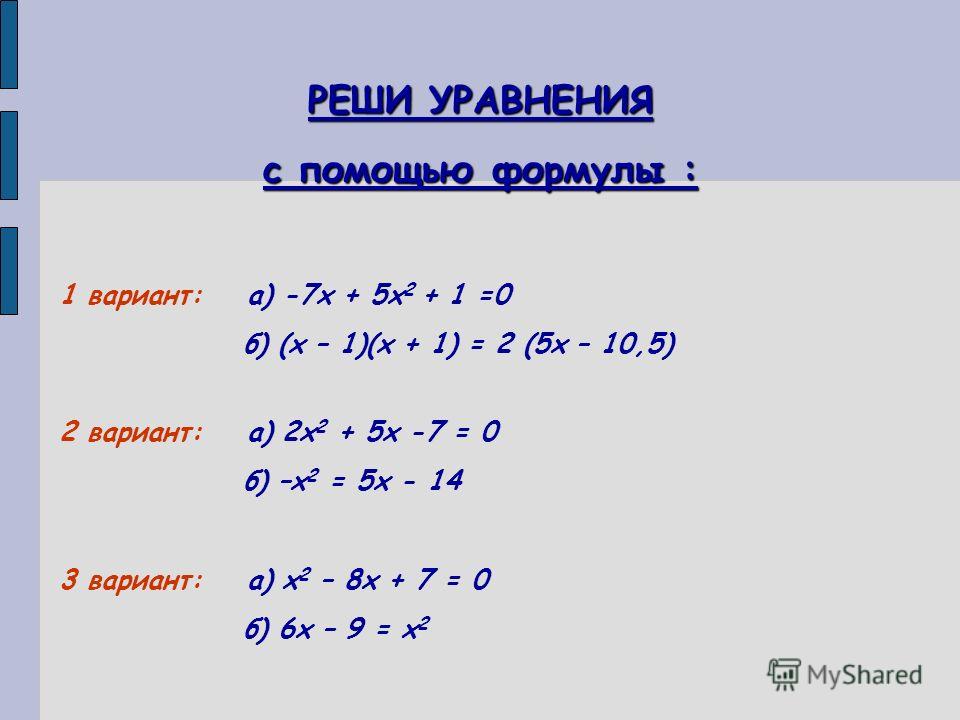 РЕШИ УРАВНЕНИЯ

с помощью формулы :

1 вариант: а) $-7x + 5x^2 + 1 = 0$

б) $(x - 1)(x + 1) = 2(5x - 10,5)$

2 вариант: а) $2x^2 + 5x - 7 = 0$

б) $-x^2 = 5x - 14$

3 вариант: а) $x^2 - 8x + 7 = 0$

б) $6x - 9 = x^2$

MyShared